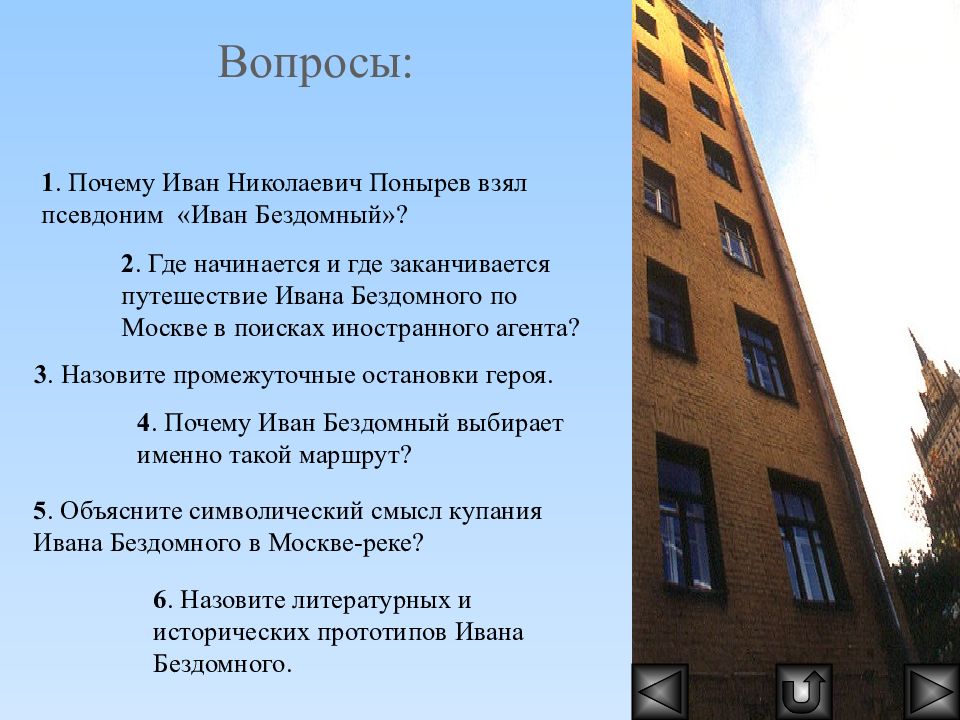 Вопросы:

1. Почему Иван Николаевич Понырев взял псевдоним «Иван Бездомный»?

2. Где начинается и где заканчивается путешествие Ивана Бездомного по Москве в поисках иностранного агента?

3. Назовите промежуточные остановки героя.

4. Почему Иван Бездомный выбирает именно такой маршрут?

5. Объясните символический смысл купания Ивана Бездомного в Москве-реке?

6. Назовите литературных и исторических прототипов Ивана Бездомного.